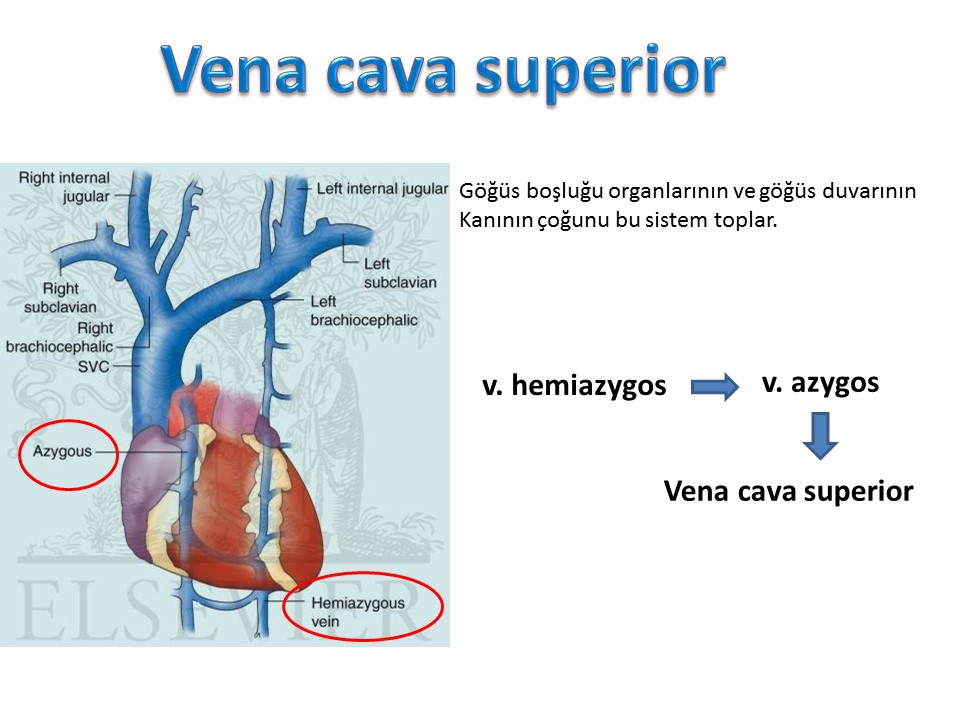 Vena cava superior

Right internal jugular

Left internal jugular

Left subclavian

Right subclavian

Left brachiocephalic

Right brachiocephalic

SVC

Azygous

Hemiazygous vein

ELSEVIER

Göğüs boşluğu organlarının ve göğüs duvarının Kanının çoğunu bu sistem toplar.

v. hemiazygos

v. azygos

Vena cava superior